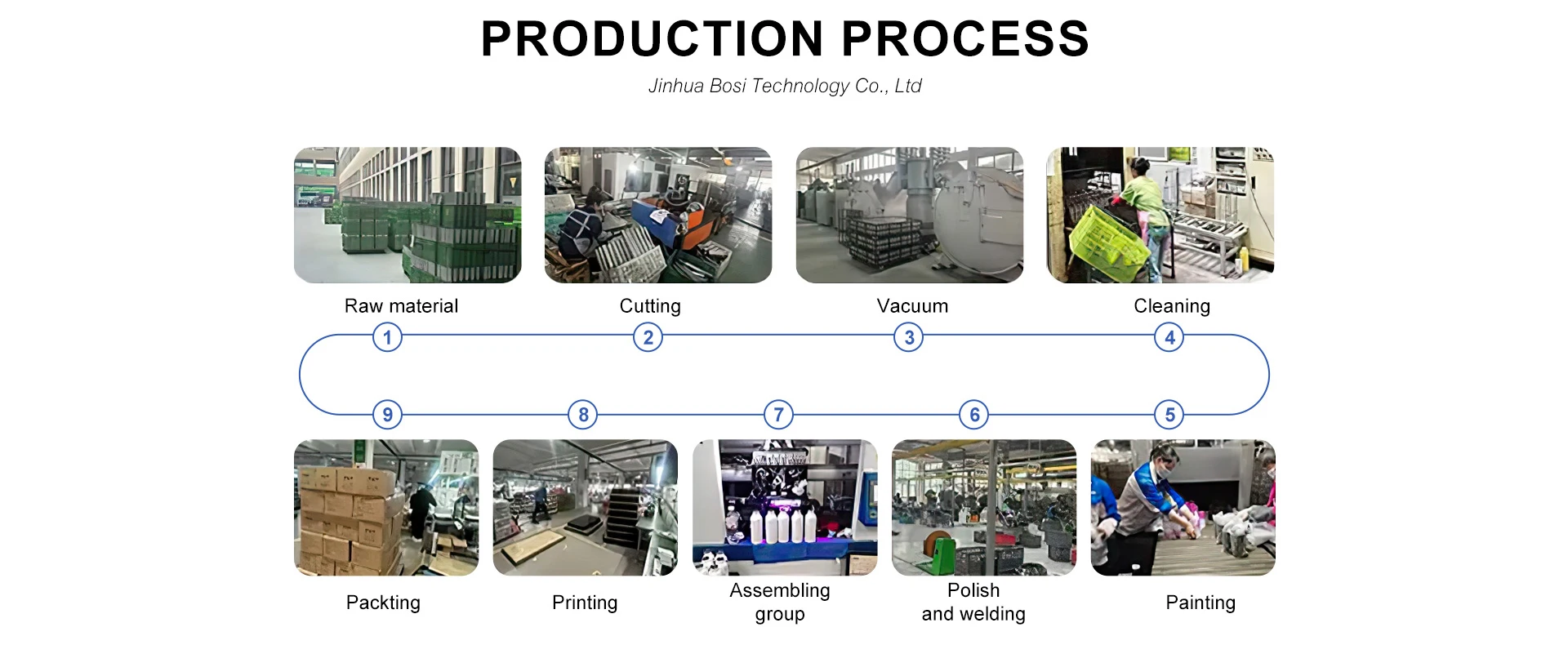 PRODUCTION PROCESS

Jinhua Bosi Technology Co., Ltd

Raw material

Cutting

Vacuum

Cleaning

1

2

3

4

9

8

7

6

5

Packting

Printing

Assembling group

Polish and welding

Painting